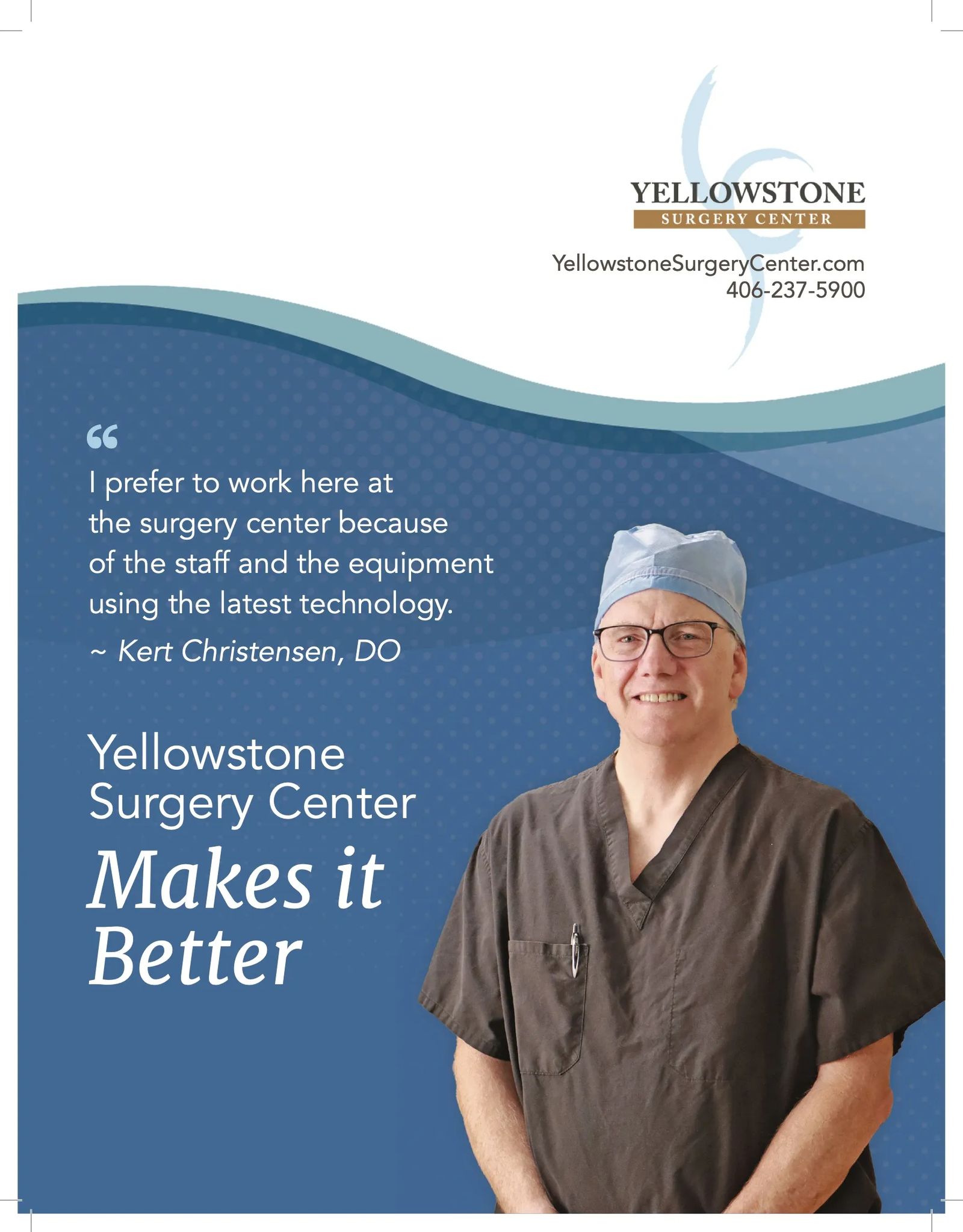 YELLOWSTONE
SURGERY CENTER

YellowstoneSurgeryCenter.com
406-237-5900

“

I prefer to work here at the surgery center because of the staff and the equipment using the latest technology.

~ Kert Christensen, DO

Yellowstone Surgery Center

Makes it Better